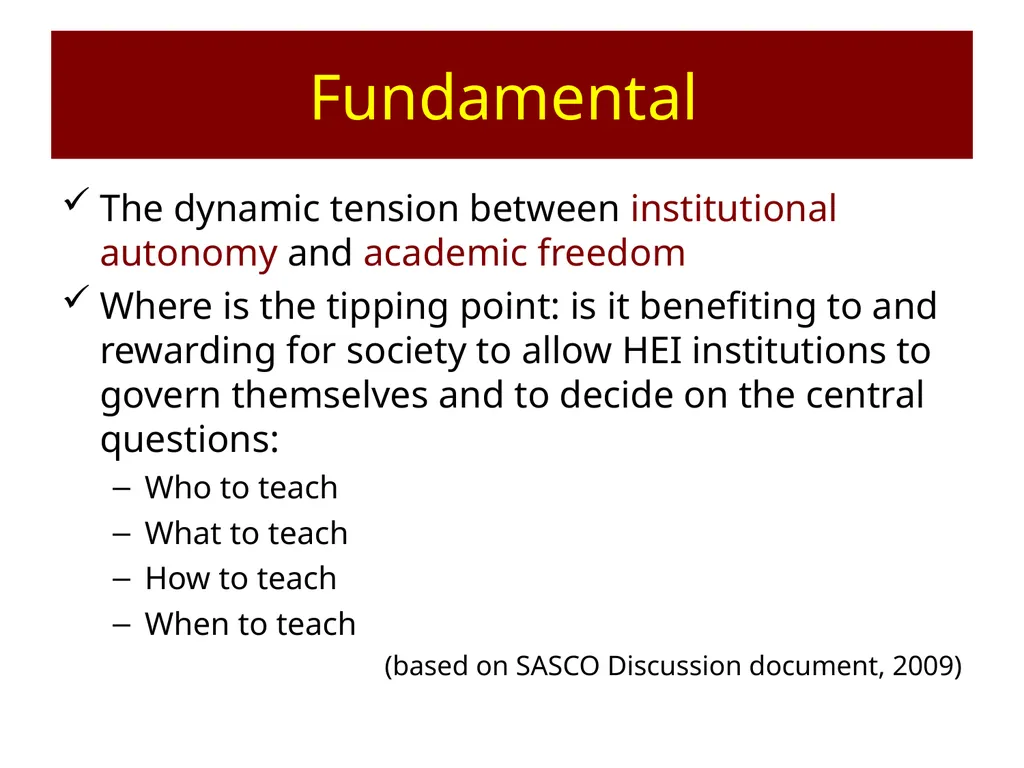 Fundamental

✓ The dynamic tension between institutional autonomy and academic freedom

✓ Where is the tipping point: is it benefiting to and rewarding for society to allow HEI institutions to govern themselves and to decide on the central questions:

– Who to teach
– What to teach
– How to teach
– When to teach

(based on SASCO Discussion document, 2009)